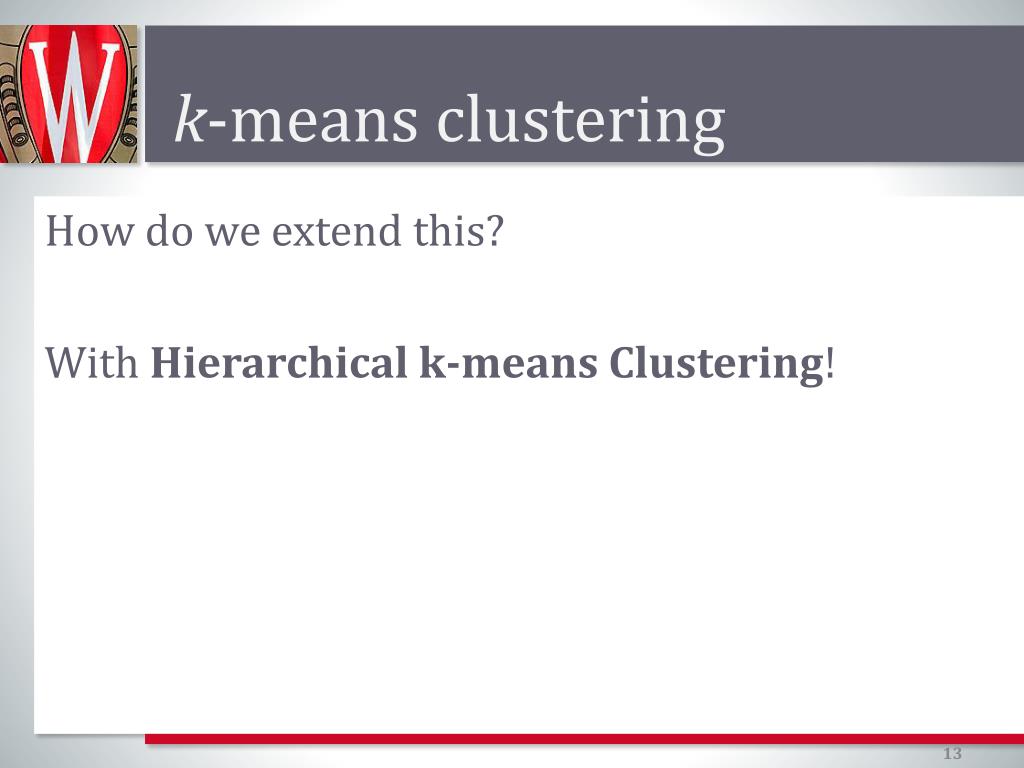 W

k-means clustering

How do we extend this?

With Hierarchical k-means Clustering!

13